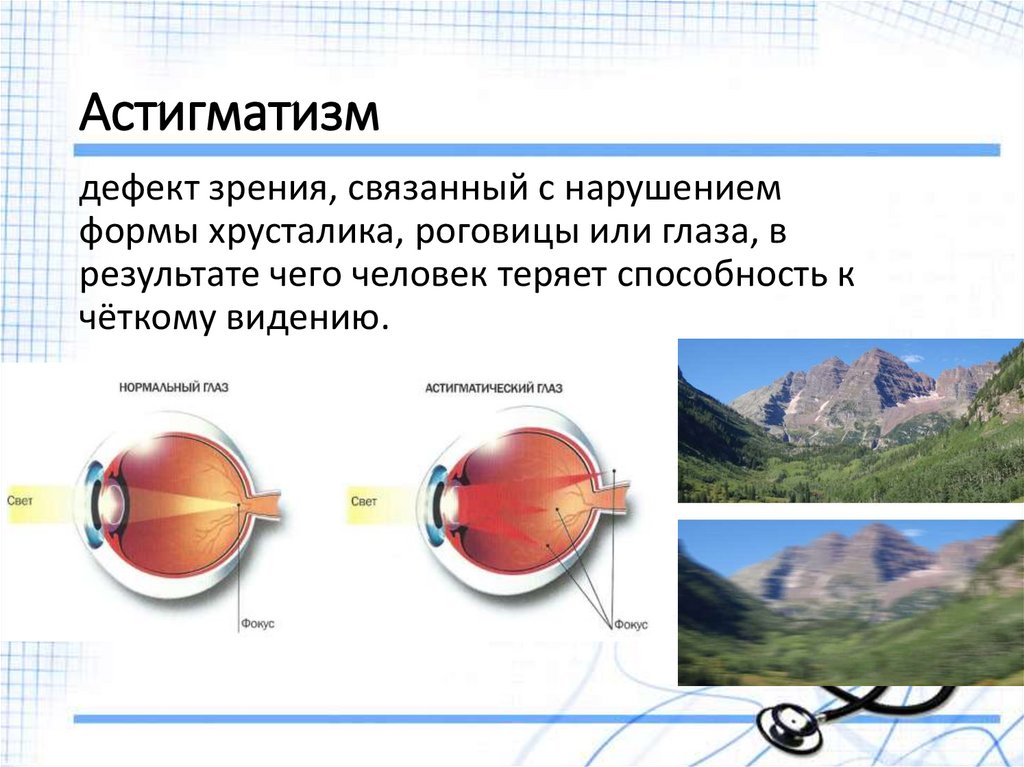 Астигматизм

дефект зрения, связанный с нарушением формы хрусталика, роговицы или глаза, в результате чего человек теряет способность к чёткому видению.

НОРМАЛЬНЫЙ ГЛАЗ

Свет

Фокус

АСТИГМАТИЧЕСКИЙ ГЛАЗ

Свет

Фокус